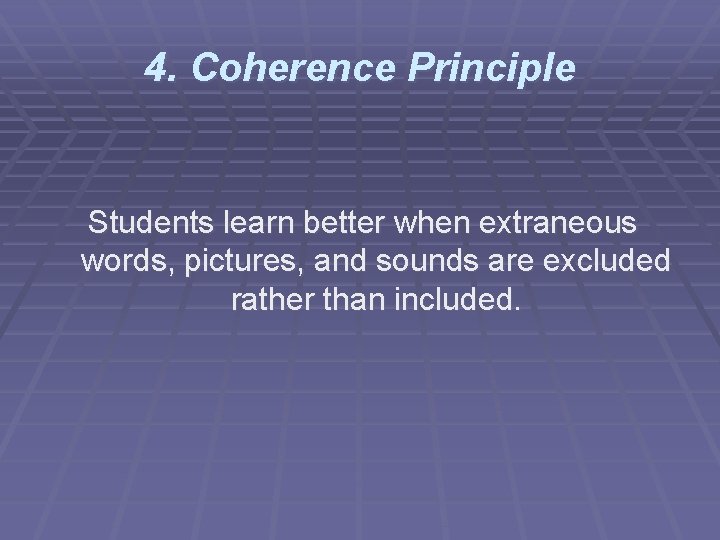 4. Coherence Principle

Students learn better when extraneous words, pictures, and sounds are excluded rather than included.